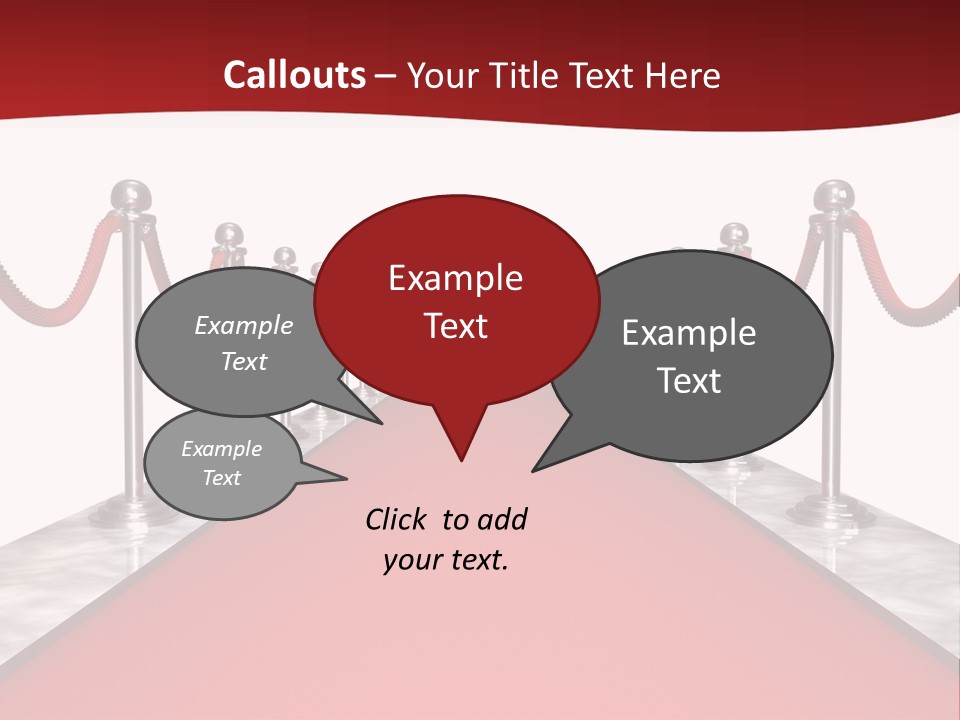 Callouts – Your Title Text Here

Example Text

Example Text

Example Text

Example Text

Click to add your text.